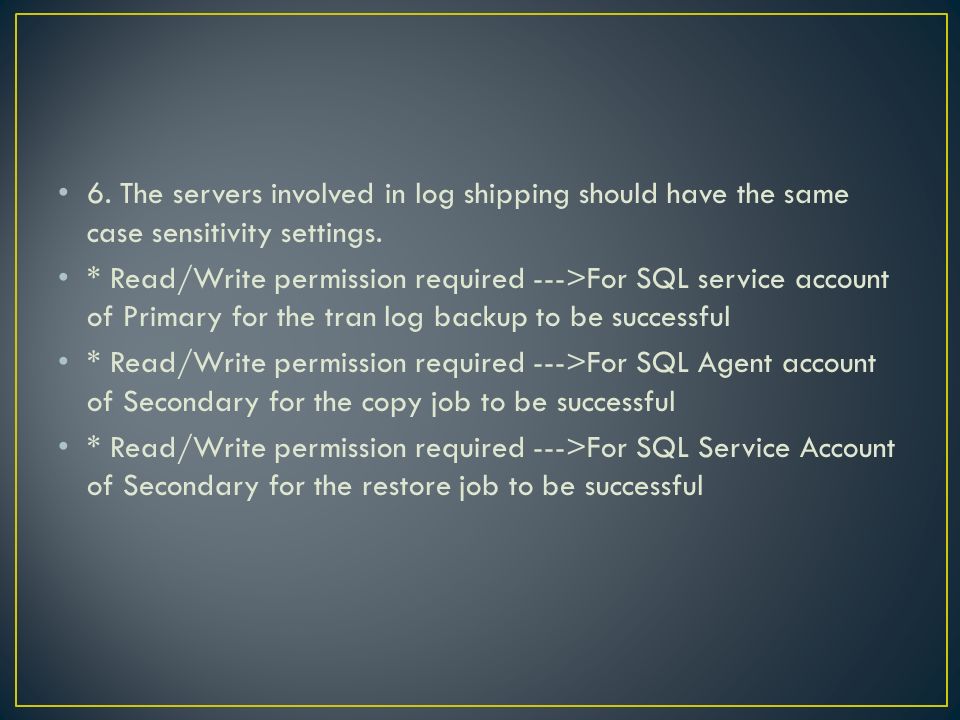 • 6. The servers involved in log shipping should have the same case sensitivity settings.
• * Read/Write permission required --->For SQL service account of Primary for the tran log backup to be successful
• * Read/Write permission required --->For SQL Agent account of Secondary for the copy job to be successful
• * Read/Write permission required --->For SQL Service Account of Secondary for the restore job to be successful